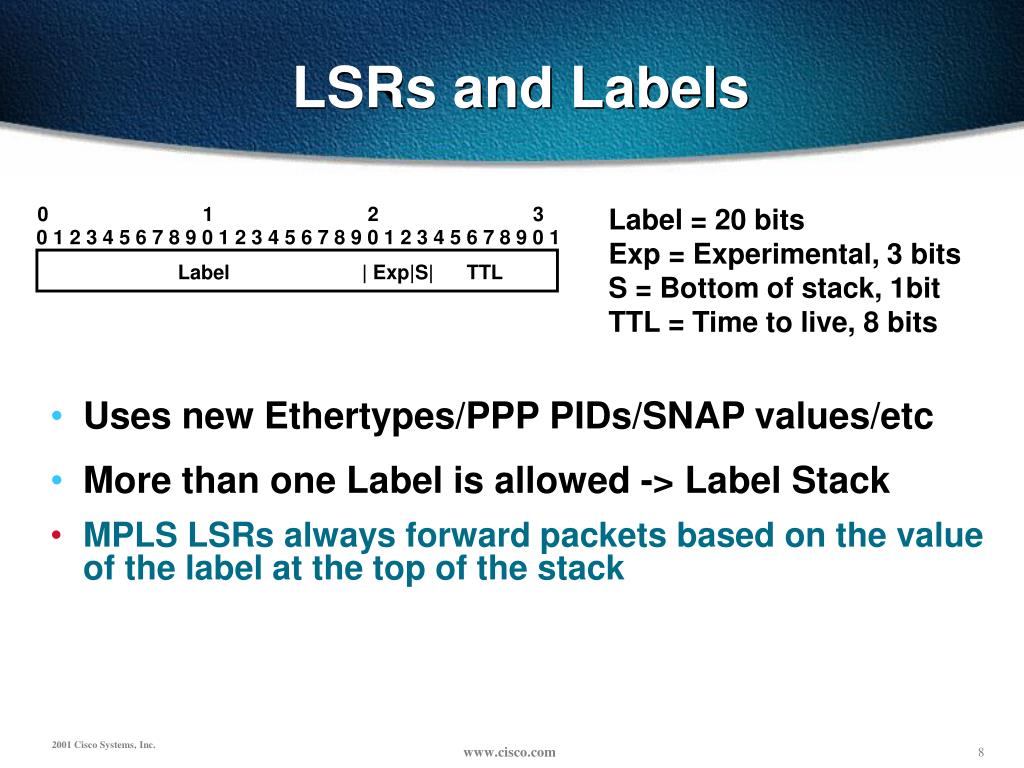 LSRs and Labels

0 1 2 3
0 1 2 3 4 5 6 7 8 9 0 1 2 3 4 5 6 7 8 9 0 1 2 3 4 5 6 7 8 9 0 1

Label | Exp|S| TTL

Label = 20 bits
Exp = Experimental, 3 bits
S = Bottom of stack, 1bit
TTL = Time to live, 8 bits

• Uses new Ethertypes/PPP PIDs/SNAP values/etc

• More than one Label is allowed -> Label Stack

• MPLS LSRs always forward packets based on the value of the label at the top of the stack

2001 Cisco Systems, Inc.

www.cisco.com

8